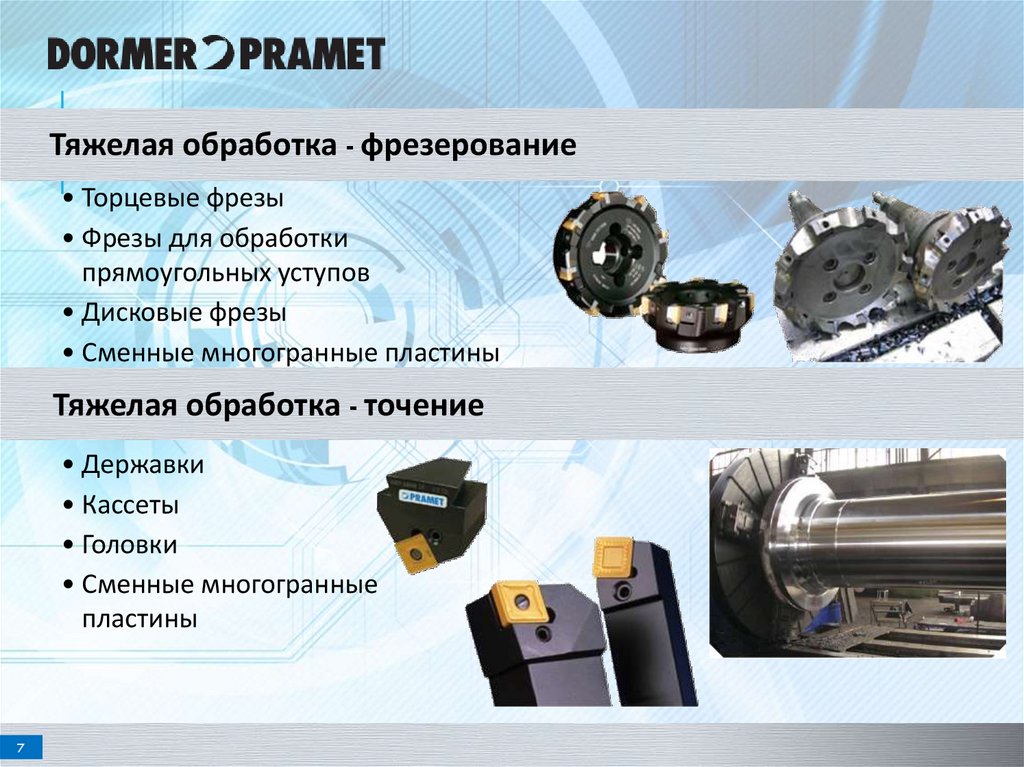 DORMER PRAMET

Тяжелая обработка - фрезерование

• Торцевые фрезы
• Фрезы для обработки прямоугольных уступов
• Дисковые фрезы
• Сменные многогранные пластины

Тяжелая обработка - точение

• Державки
• Кассеты
• Головки
• Сменные многогранные пластины

PRAMET

7